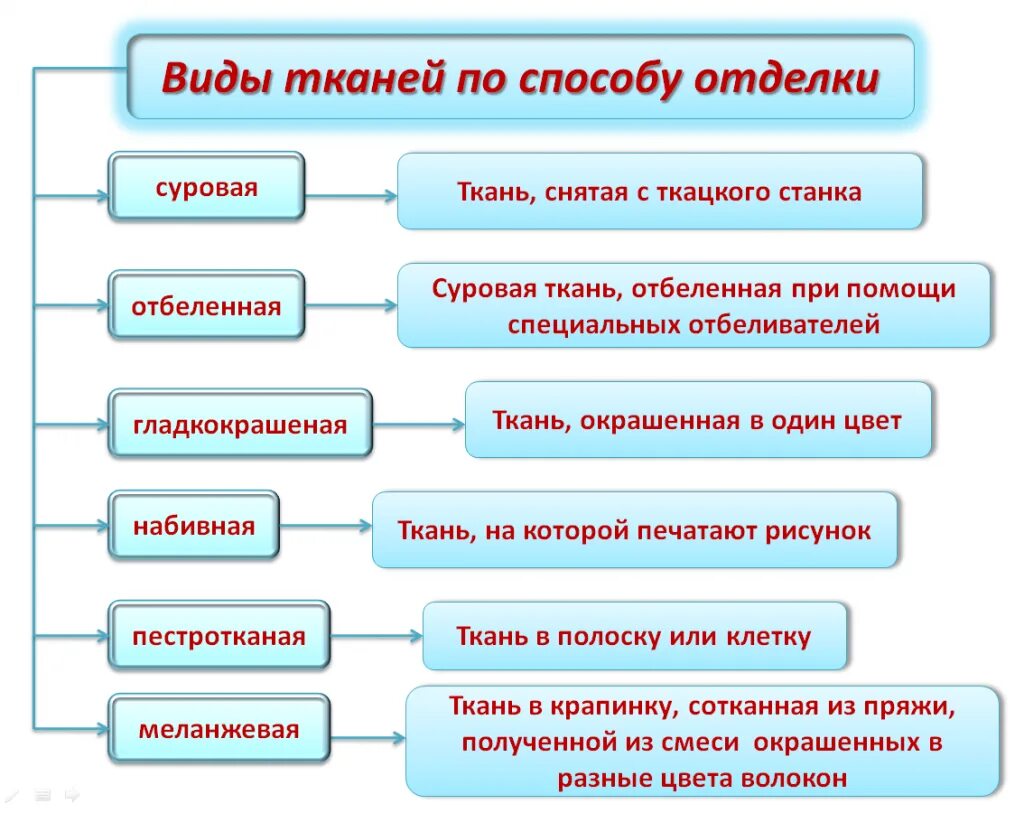 Виды тканей по способу отделки

суровая

Ткань, снятая с ткацкого станка

отбеленная

Суровая ткань, отбеленная при помощи специальных отбеливателей

гладкокрашеная

Ткань, окрашенная в один цвет

набивная

Ткань, на которой печатают рисунок

пестротканая

Ткань в полоску или клетку

меланжевая

Ткань в крапинку, сотканная из пряжи, полученной из смеси окрашенных в разные цвета волокон